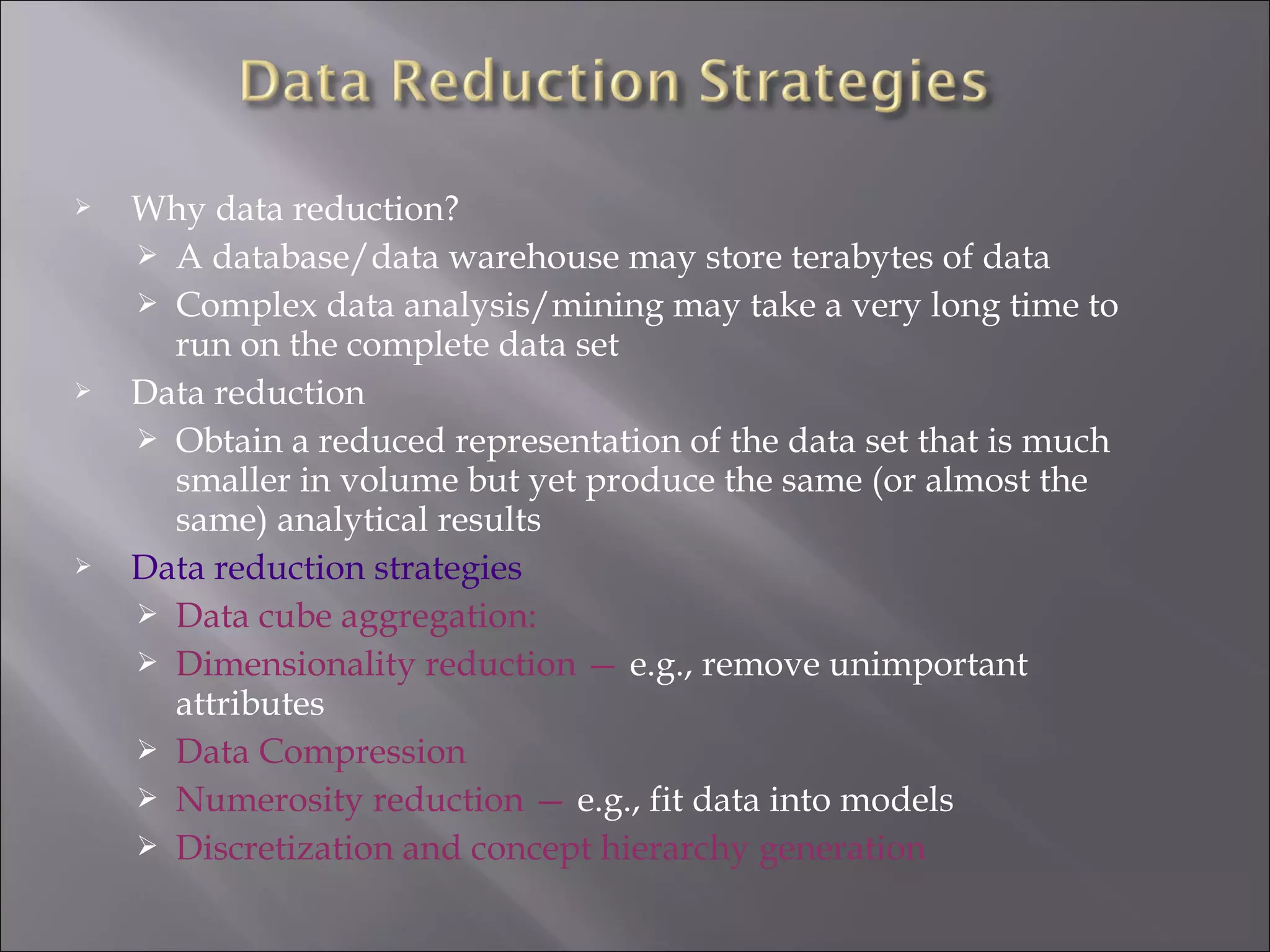 Data Reduction Strategies

➢ Why data reduction?
➢ A database/data warehouse may store terabytes of data
➢ Complex data analysis/mining may take a very long time to run on the complete data set
➢ Data reduction
➢ Obtain a reduced representation of the data set that is much smaller in volume but yet produce the same (or almost the same) analytical results
➢ Data reduction strategies
➢ Data cube aggregation:
➢ Dimensionality reduction — e.g., remove unimportant attributes
➢ Data Compression
➢ Numerosity reduction — e.g., fit data into models
➢ Discretization and concept hierarchy generation